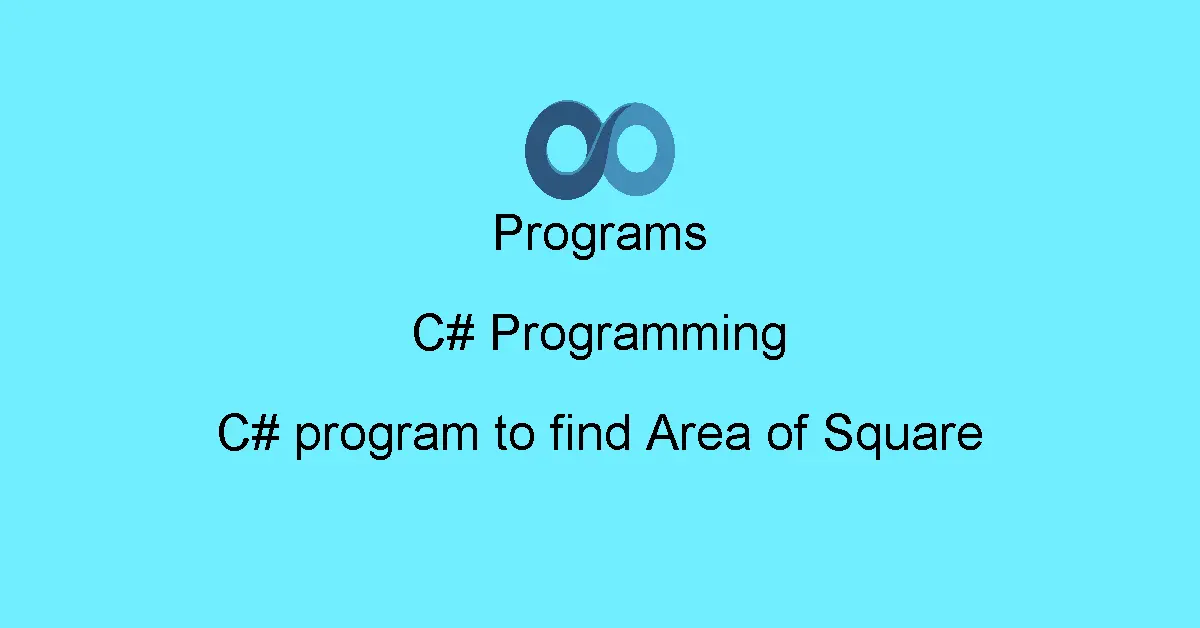 Programs

C# Programming

C# program to find Area of Square